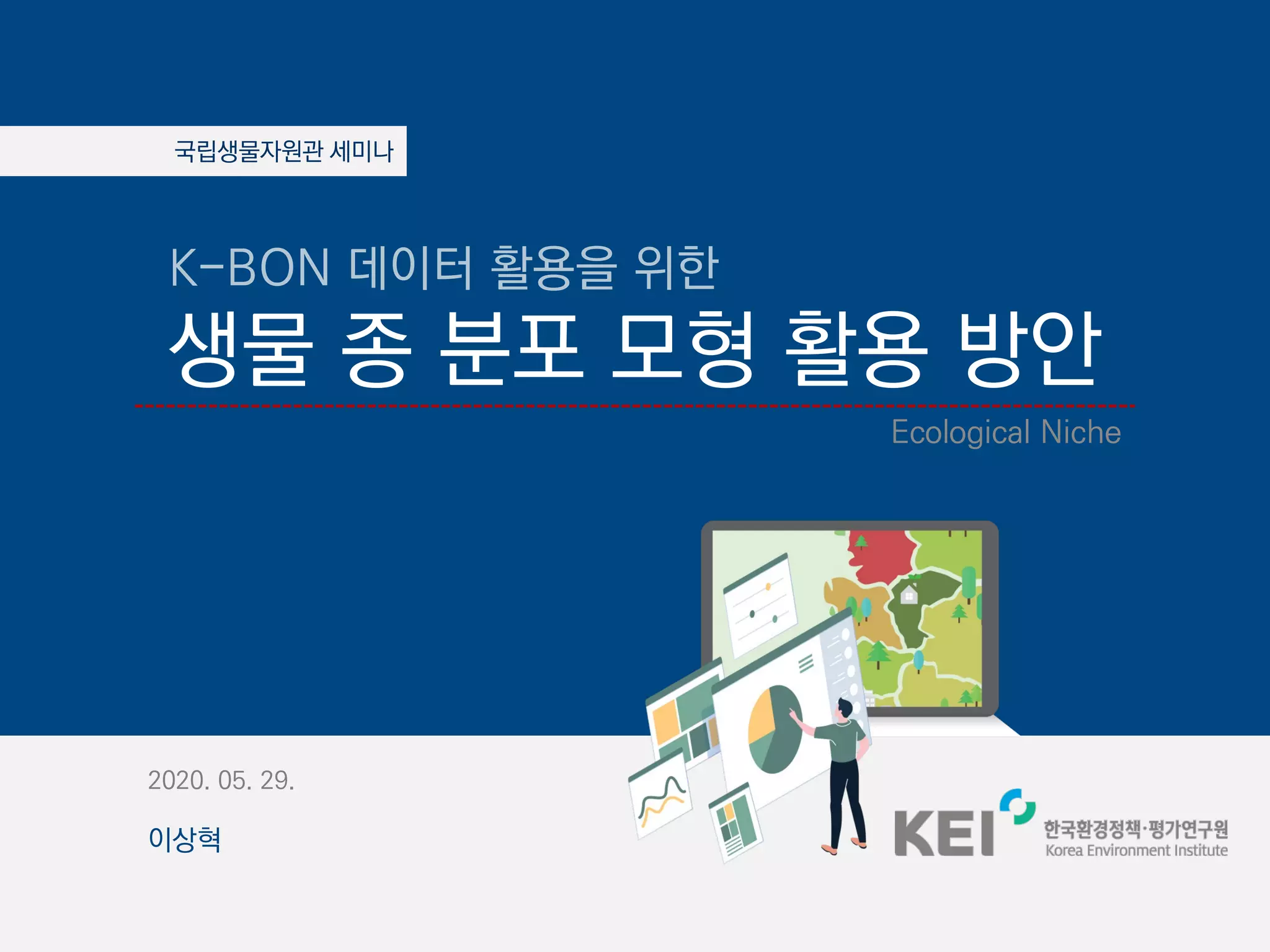 국립생물자원관 세미나

K-BON 데이터 활용을 위한

생물 종 분포 모형 활용 방안

Ecological Niche

2020. 05. 29.

이상혁

KEI 한국환경정책·평가연구원 Korea Environment Institute